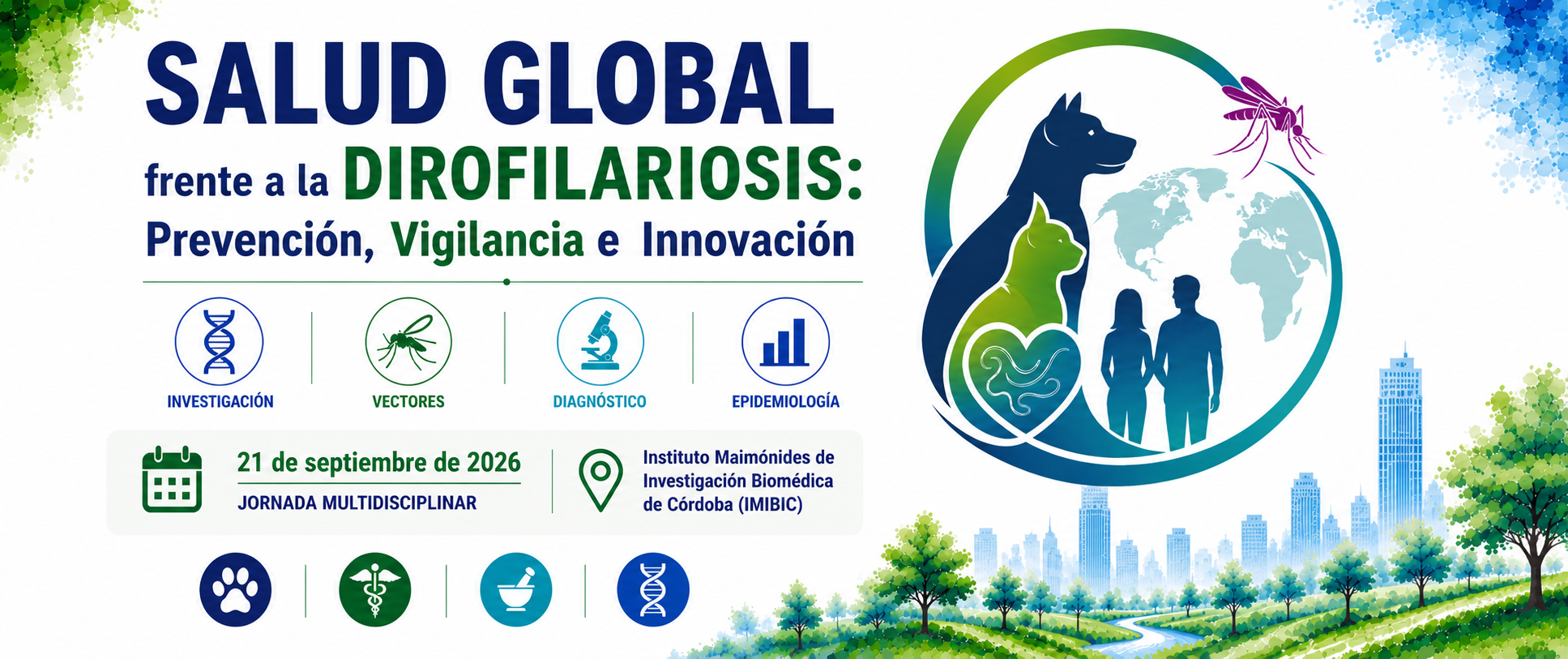 SALUD GLOBAL
frente a la DIROFILARIOSIS:
Prevención, Vigilancia e Innovación

INVESTIGACIÓN

VECTORES

DIAGNÓSTICO

EPIDEMIOLOGÍA

21 de septiembre de 2026
JORNADA MULTIDISCIPLINAR

Instituto Maimónides de
Investigación Biomédica
de Córdoba (IMIBIC)